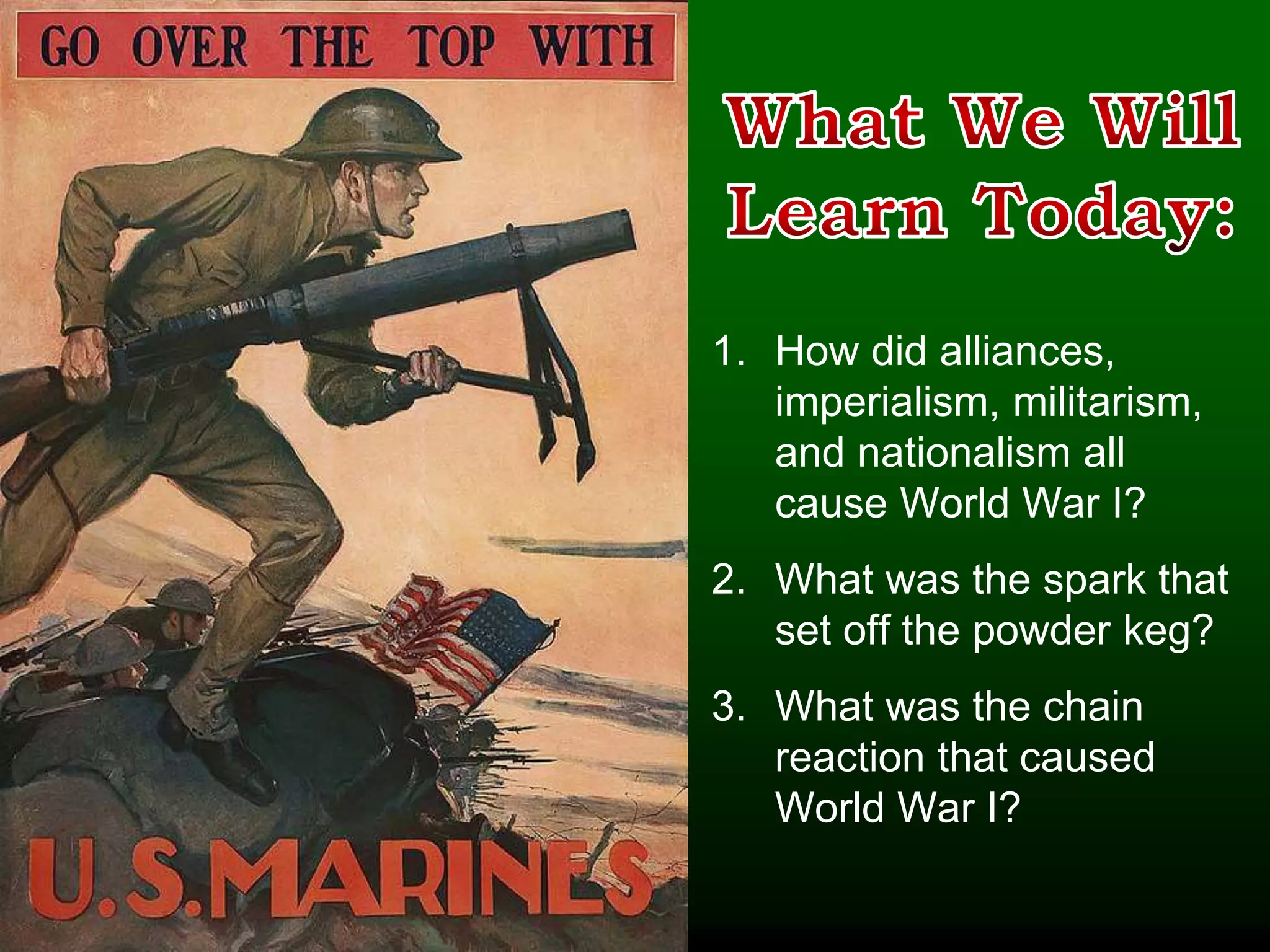 GO OVER THE TOP WITH

U.S. MARINES

What We Will Learn Today:

1. How did alliances, imperialism, militarism, and nationalism all cause World War I?

2. What was the spark that set off the powder keg?

3. What was the chain reaction that caused World War I?